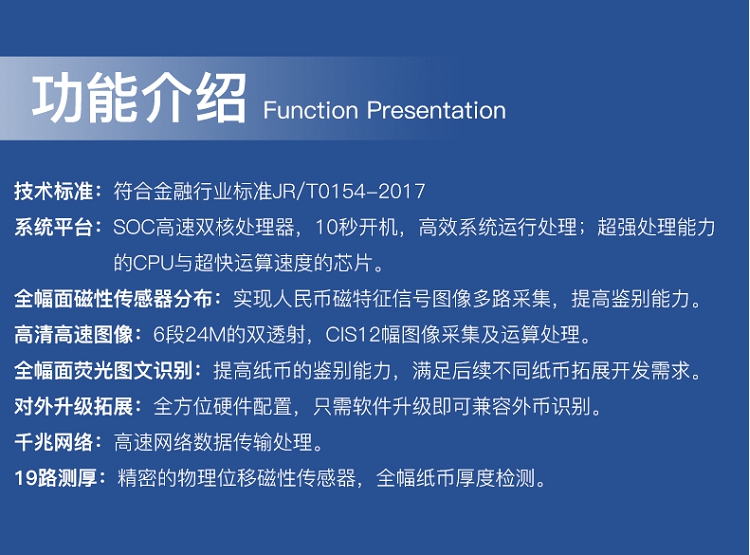 功能介绍 Function Presentation

技术标准：符合金融行业标准JR/T0154-2017

系统平台：SOC高速双核处理器，10秒开机，高效系统运行处理；超强处理能力的CPU与超快运算速度的芯片。

全幅面磁性传感器分布：实现人民币磁特征信号图像多路采集，提高鉴别能力。

高清高速图像：6段24M的双透射，CIS12幅图像采集及运算处理。

全幅面荧光图文识别：提高纸币的鉴别能力，满足后续不同纸币拓展开发需求。

对外升级拓展：全方位硬件配置，只需软件升级即可兼容外币识别。

千兆网络：高速网络数据传输处理。

19路测厚：精密的物理位移磁性传感器，全幅纸币厚度检测。